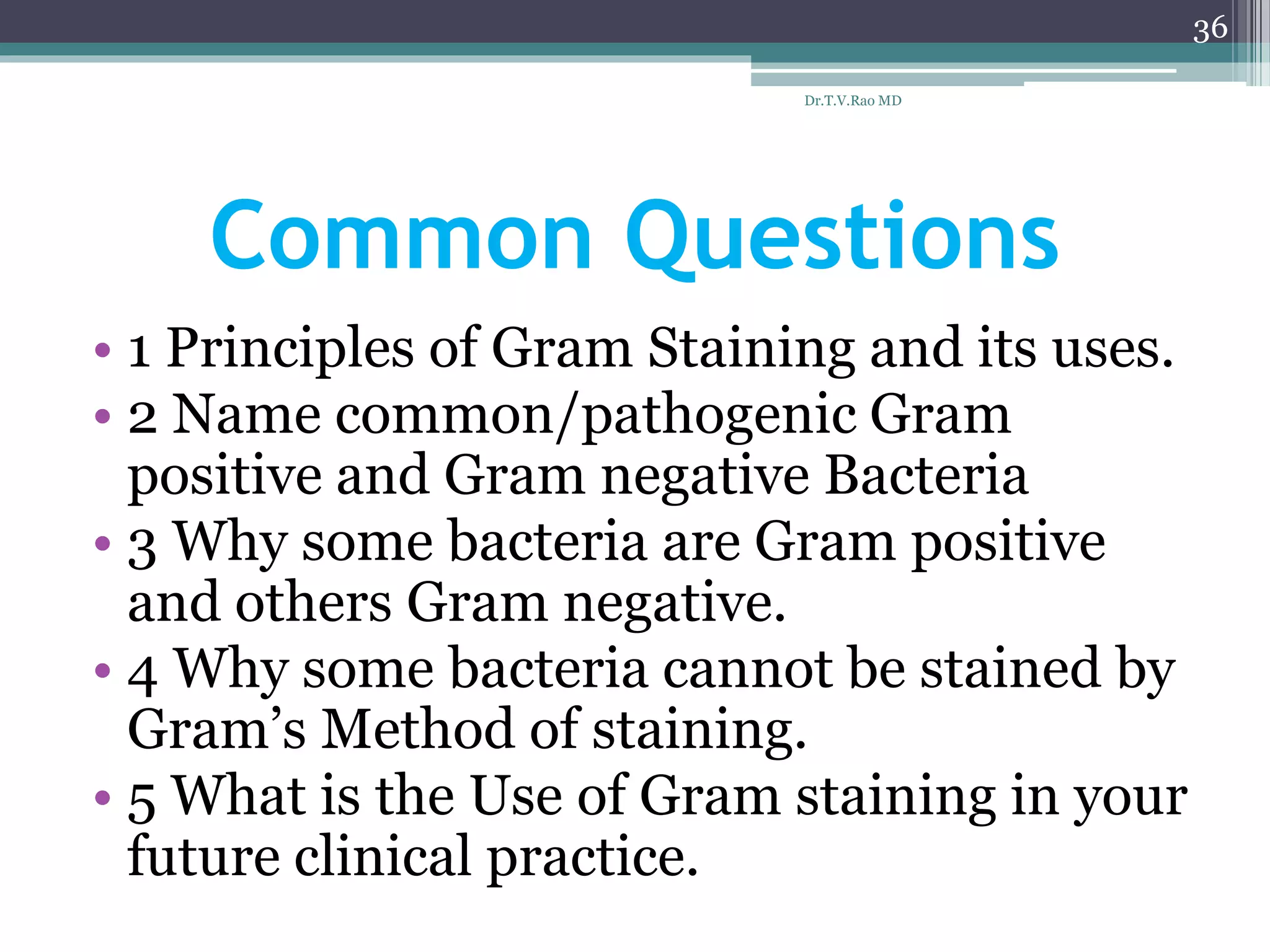 36

Dr.T.V.Rao MD

Common Questions

• 1 Principles of Gram Staining and its uses.
• 2 Name common/pathogenic Gram positive and Gram negative Bacteria
• 3 Why some bacteria are Gram positive and others Gram negative.
• 4 Why some bacteria cannot be stained by Gram’s Method of staining.
• 5 What is the Use of Gram staining in your future clinical practice.